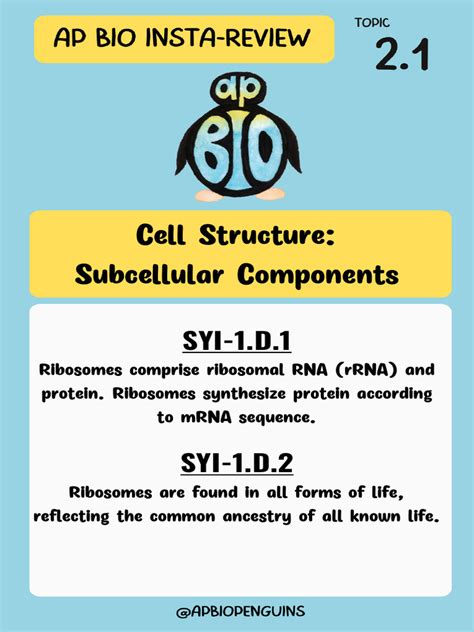 AP BIO INSTA-REVIEW

TOPIC
2.1

ap
BIO

Cell Structure:
Subcellular Components

SYI-1.D.1
Ribosomes comprise ribosomal RNA (rRNA) and protein. Ribosomes synthesize protein according to mRNA sequence.

SYI-1.D.2
Ribosomes are found in all forms of life, reflecting the common ancestry of all known life.

@APBIOPENGUINS